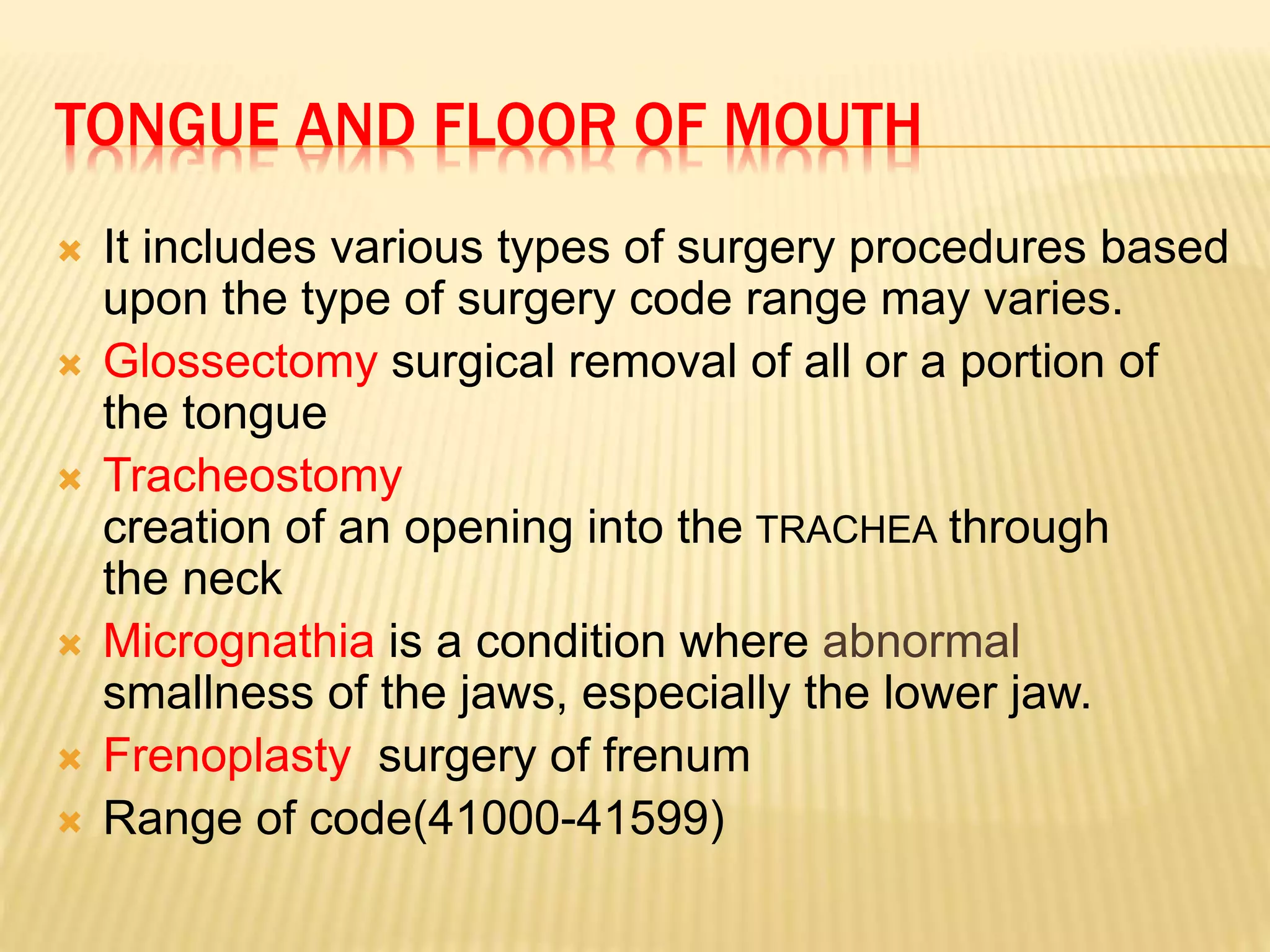 TONGUE AND FLOOR OF MOUTH

It includes various types of surgery procedures based upon the type of surgery code range may varies.

Glossectomy surgical removal of all or a portion of the tongue

Tracheostomy
creation of an opening into the TRACHEA through the neck

Micrognathia is a condition where abnormal smallness of the jaws, especially the lower jaw.

Frenoplasty  surgery of frenum

Range of code(41000-41599)